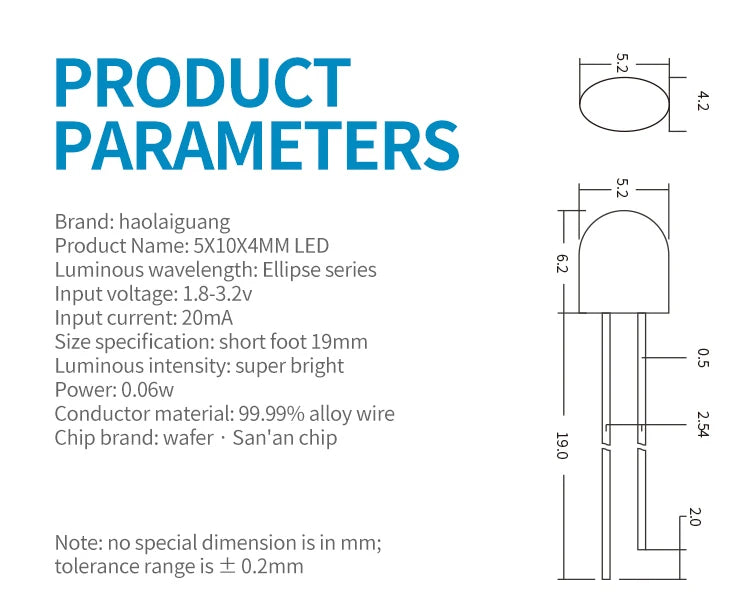 PRODUCT PARAMETERS

Brand: haolaiguang
Product Name: 5X10X4MM LED
Luminous wavelength: Ellipse series
Input voltage: 1.8-3.2v
Input current: 20mA
Size specification: short foot 19mm
Luminous intensity: super bright
Power: 0.06w
Conductor material: 99.99% alloy wire
Chip brand: wafer · San'an chip

Note: no special dimension is in mm; tolerance range is ± 0.2mm

5.2
4.2
5.2
6.2
0.5
2.54
19.0
2.0